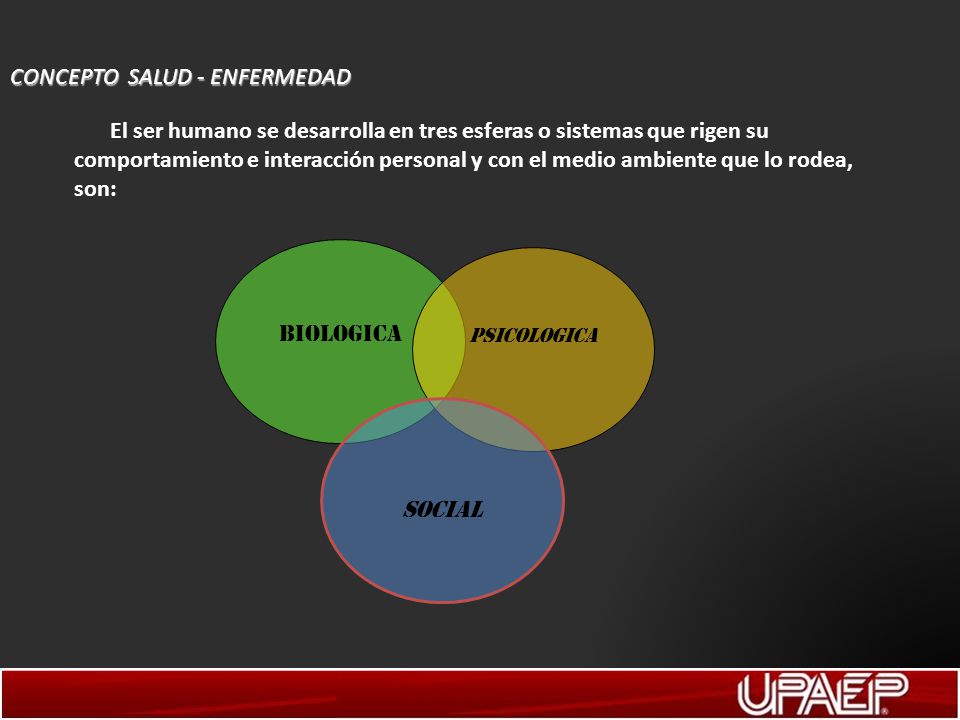 CONCEPTO SALUD - ENFERMEDAD

El ser humano se desarrolla en tres esferas o sistemas que rigen su comportamiento e interacción personal y con el medio ambiente que lo rodea, son:

BIOLOGICA

PSICOLOGICA

SOCIAL

UPAEP